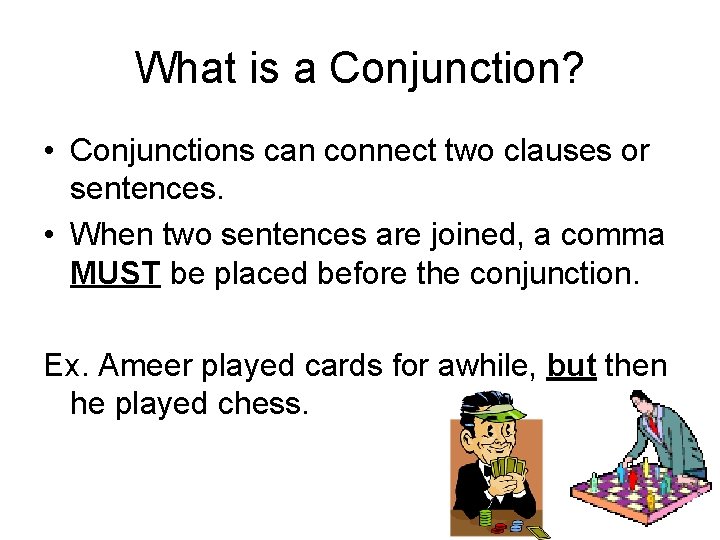 What is a Conjunction?

• Conjunctions can connect two clauses or sentences.
• When two sentences are joined, a comma MUST be placed before the conjunction.

Ex. Ameer played cards for awhile, but then he played chess.